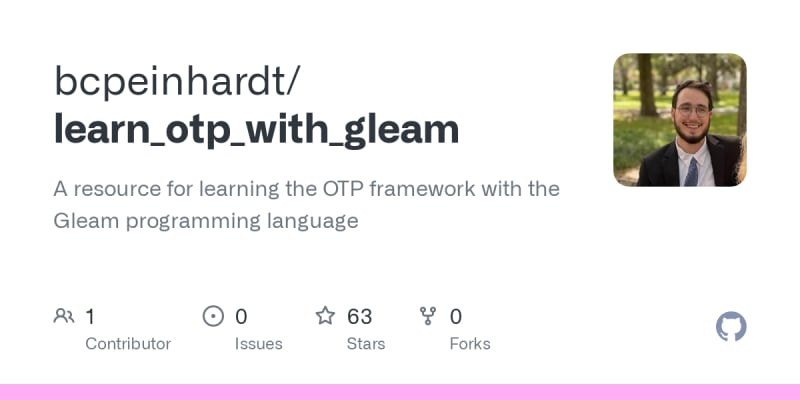 bcpeinhardt/
learn_otp_with_gleam

A resource for learning the OTP framework with the Gleam programming language

1
Contributor

0
Issues

63
Stars

0
Forks